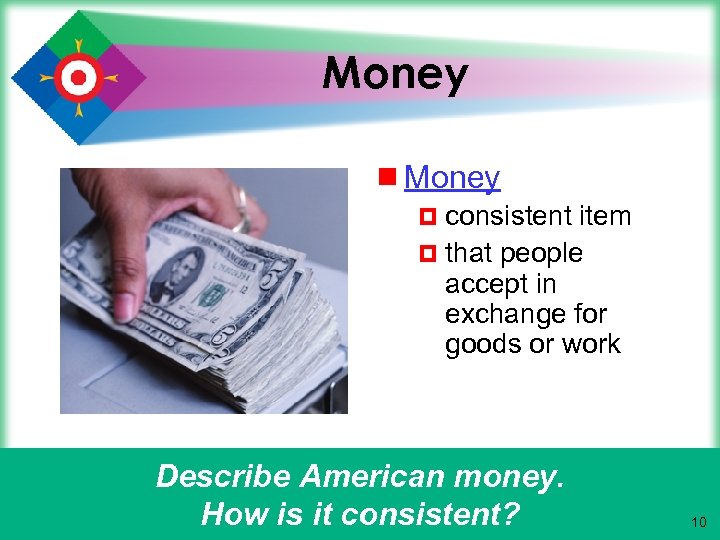 Money

Money

consistent item

that people accept in exchange for goods or work

Describe American money.
How is it consistent?

10